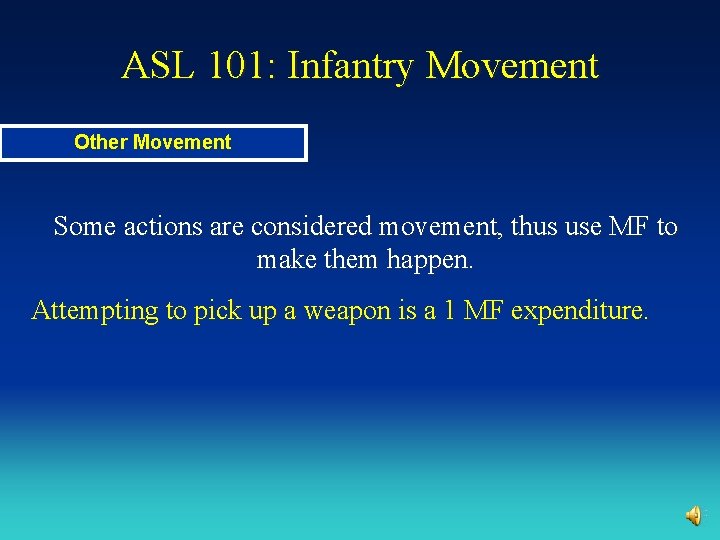 ASL 101: Infantry Movement

Other Movement

Some actions are considered movement, thus use MF to make them happen.

Attempting to pick up a weapon is a 1 MF expenditure.